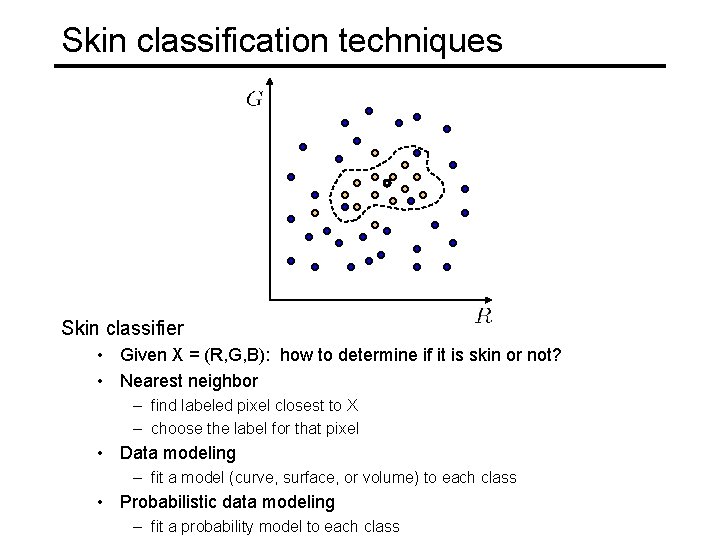 Skin classification techniques

$G$

$R$

Skin classifier

• Given X = (R,G,B): how to determine if it is skin or not?

• Nearest neighbor

– find labeled pixel closest to X

– choose the label for that pixel

• Data modeling

– fit a model (curve, surface, or volume) to each class

• Probabilistic data modeling

– fit a probability model to each class